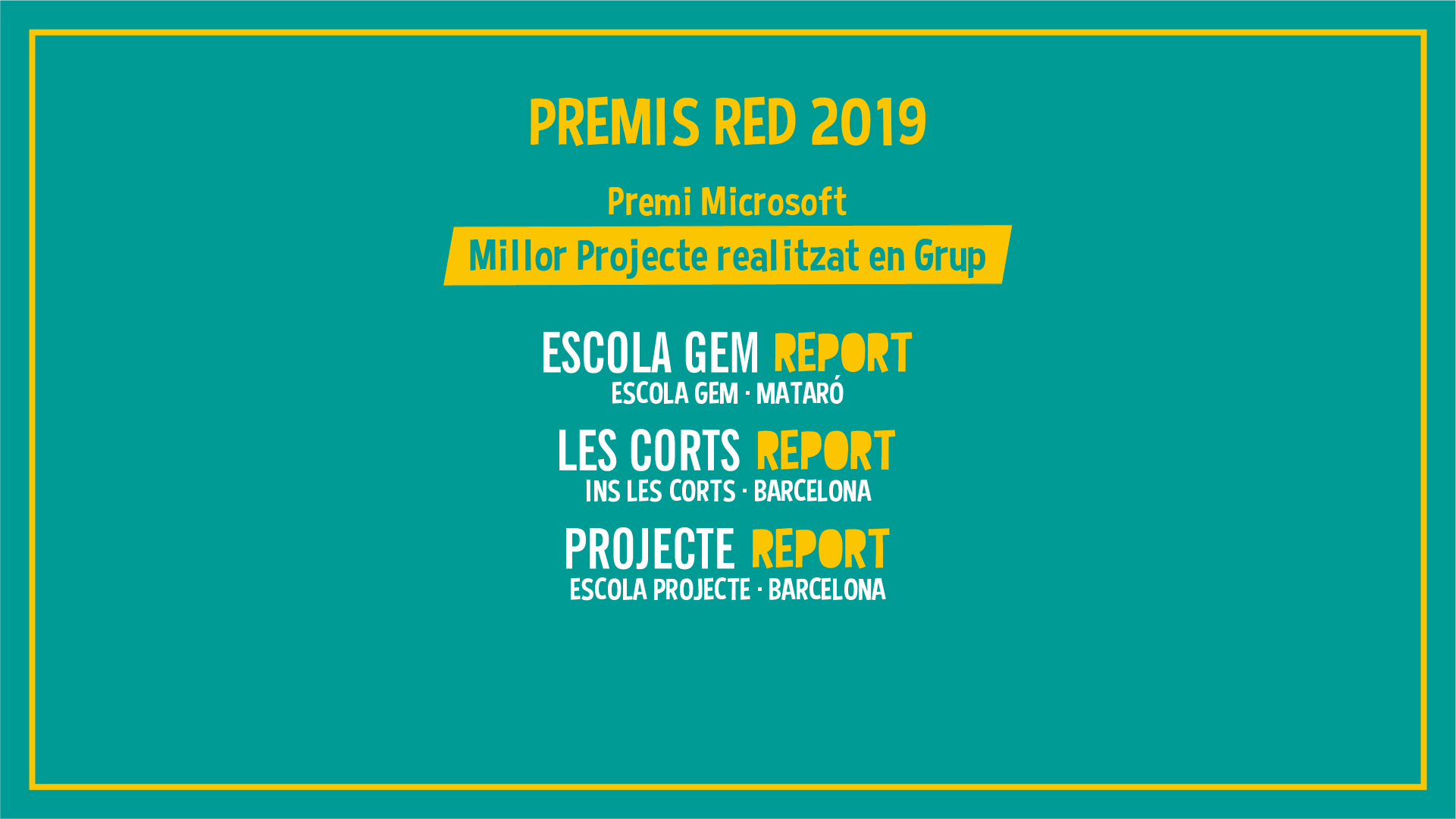 PREMIS RED 2019

Premi Microsoft

Millor Projecte realitzat en Grup

ESCOLA GEM REPORT

ESCOLA GEM · MATARÓ

LES CORTS REPORT

INS LES CORTS · BARCELONA

PROJECTE REPORT

ESCOLA PROJECTE · BARCELONA